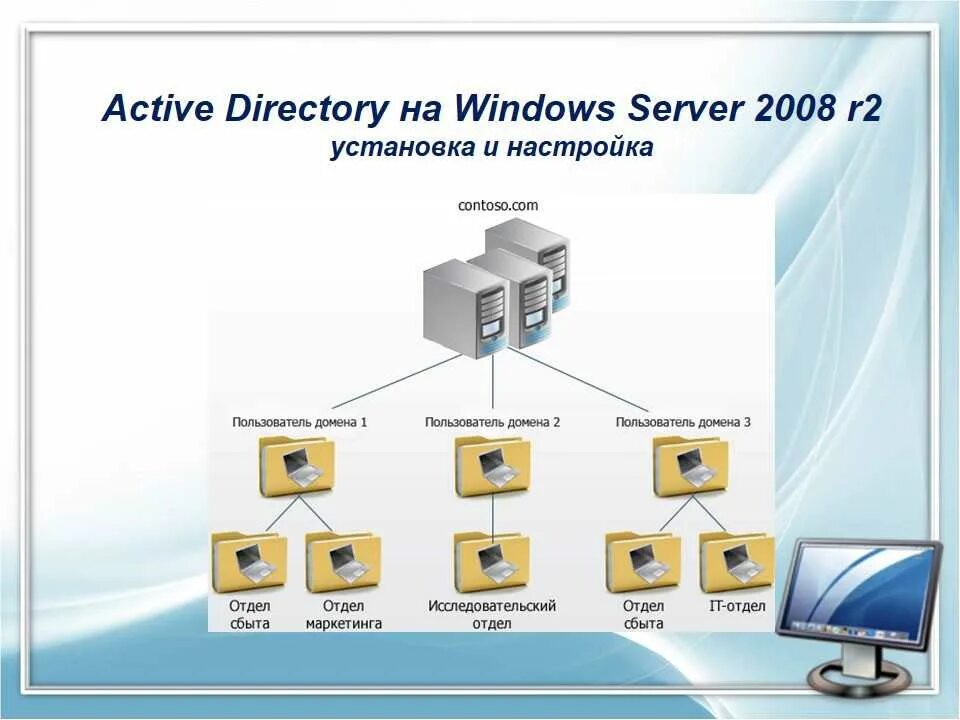 Active Directory на Windows Server 2008 r2
установка и настройка

contoso.com

Пользователь домена 1

Пользователь домена 2

Пользователь домена 3

Отдел сбыта

Отдел маркетинга

Исследовательский отдел

Отдел сбыта

IT-отдел